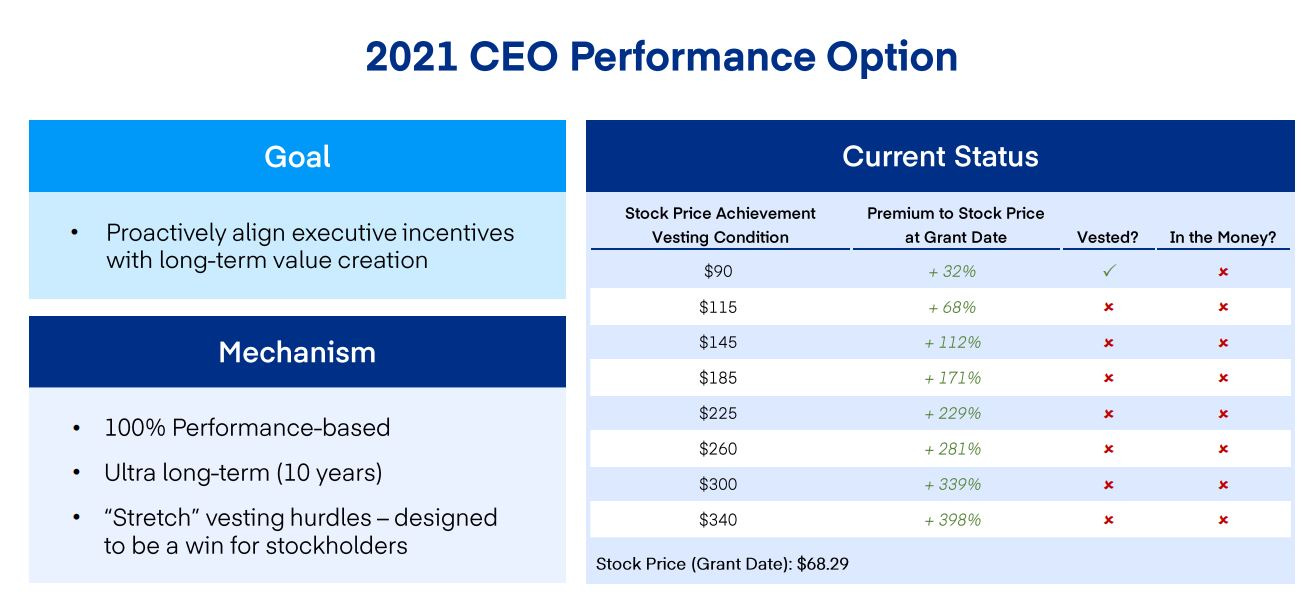 2021 CEO Performance Option

Goal

• Proactively align executive incentives with long-term value creation

Mechanism

• 100% Performance-based
• Ultra long-term (10 years)
• "Stretch" vesting hurdles – designed to be a win for stockholders

Current Status

| Stock Price Achievement Vesting Condition | Premium to Stock Price at Grant Date | Vested? | In the Money? |
|---|---|---|---|
| \$90 | + 32% | ✓ | × |
| \$115 | + 68% | × | × |
| \$145 | + 112% | × | × |
| \$185 | + 171% | × | × |
| \$225 | + 229% | × | × |
| \$260 | + 281% | × | × |
| \$300 | + 339% | × | × |
| \$340 | + 398% | × | × |

Stock Price (Grant Date): \$68.29